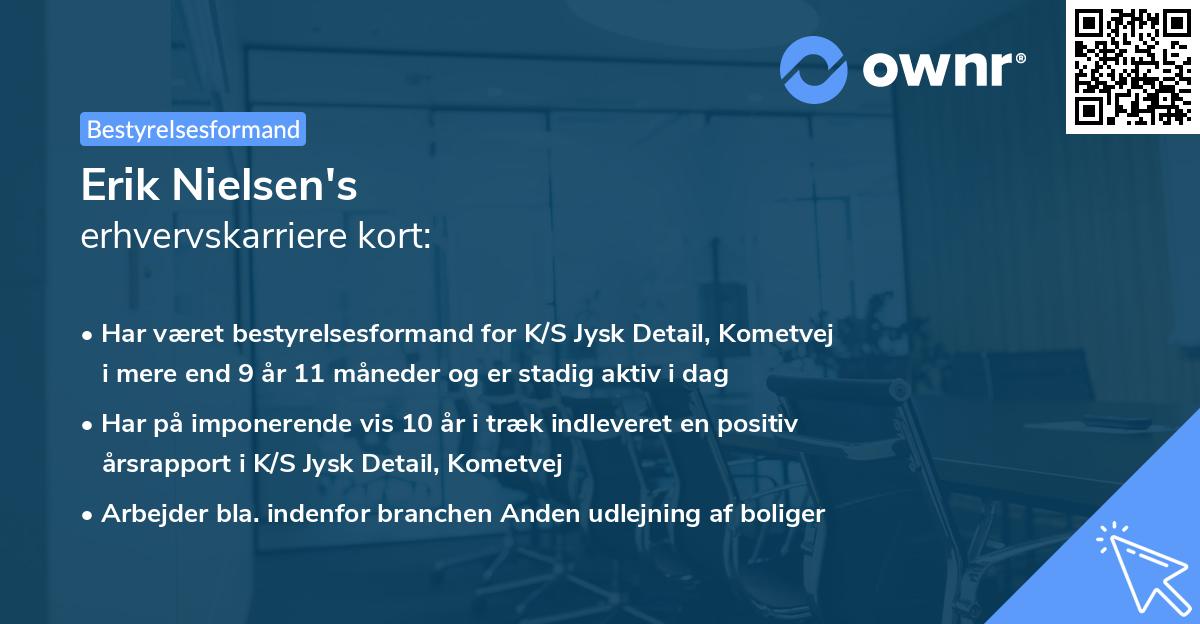 ownr®

Bestyrelsesformand

Erik Nielsen's
erhvervskarriere kort:

• Har været bestyrelsesformand for K/S Jysk Detail, Kometvej i mere end 9 år 11 måneder og er stadig aktiv i dag

• Har på imponerende vis 10 år i træk indleveret en positiv årsrapport i K/S Jysk Detail, Kometvej

• Arbejder bla. indenfor branchen Anden udlejning af boliger